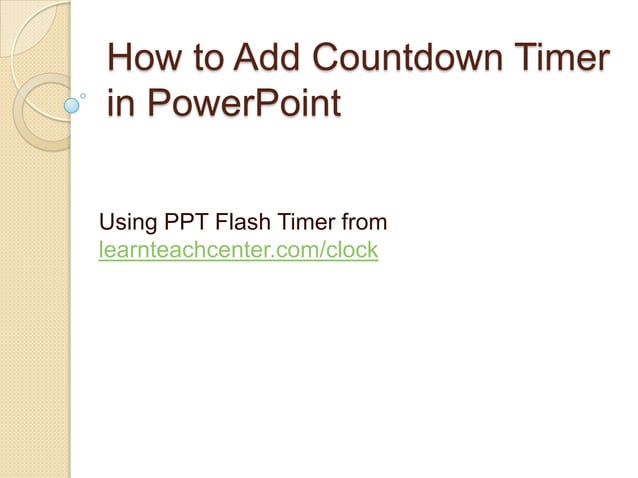 How to Add Countdown Timer in PowerPoint

Using PPT Flash Timer from learnteachcenter.com/clock